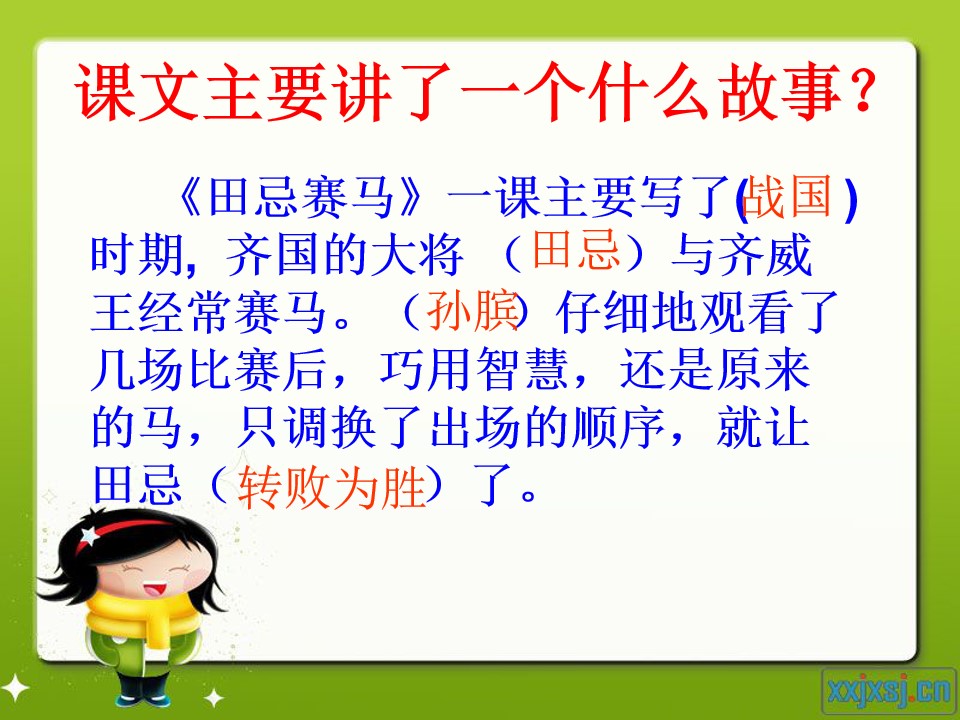 课文主要讲了一个什么故事？

《田忌赛马》一课主要写了(战国)时期，齐国的大将（田忌）与齐威王经常赛马。（孙膑）仔细地观看了几场比赛后，巧用智慧，还是原来的马，只调换了出场的顺序，就让田忌（转败为胜）了。

xxjxsj.cn